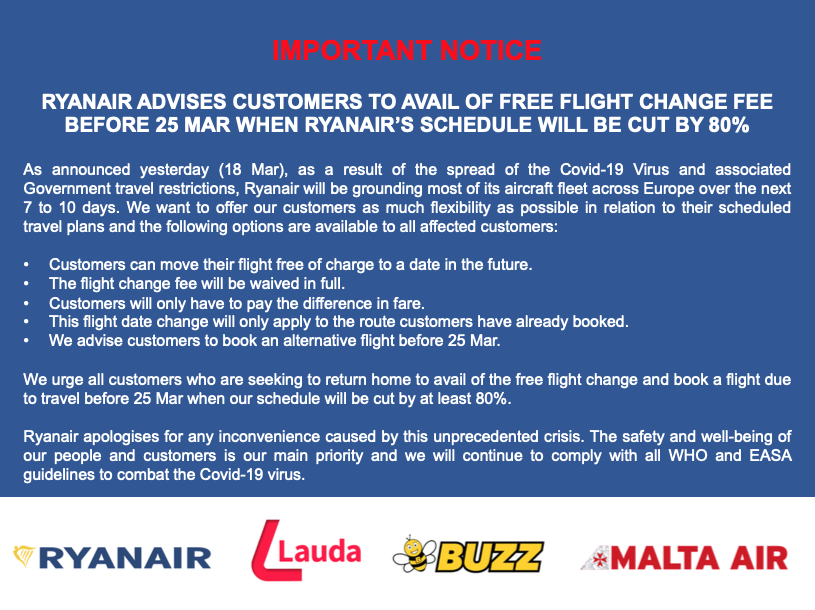 IMPORTANT NOTICE

RYANAIR ADVISES CUSTOMERS TO AVAIL OF FREE FLIGHT CHANGE FEE BEFORE 25 MAR WHEN RYANAIR'S SCHEDULE WILL BE CUT BY 80%

As announced yesterday (18 Mar), as a result of the spread of the Covid-19 Virus and associated Government travel restrictions, Ryanair will be grounding most of its aircraft fleet across Europe over the next 7 to 10 days. We want to offer our customers as much flexibility as possible in relation to their scheduled travel plans and the following options are available to all affected customers:

• Customers can move their flight free of charge to a date in the future.
• The flight change fee will be waived in full.
• Customers will only have to pay the difference in fare.
• This flight date change will only apply to the route customers have already booked.
• We advise customers to book an alternative flight before 25 Mar.

We urge all customers who are seeking to return home to avail of the free flight change and book a flight due to travel before 25 Mar when our schedule will be cut by at least 80%.

Ryanair apologises for any inconvenience caused by this unprecedented crisis. The safety and well-being of our people and customers is our main priority and we will continue to comply with all WHO and EASA guidelines to combat the Covid-19 virus.

RYANAIR Lauda BUZZ MALTA AIR